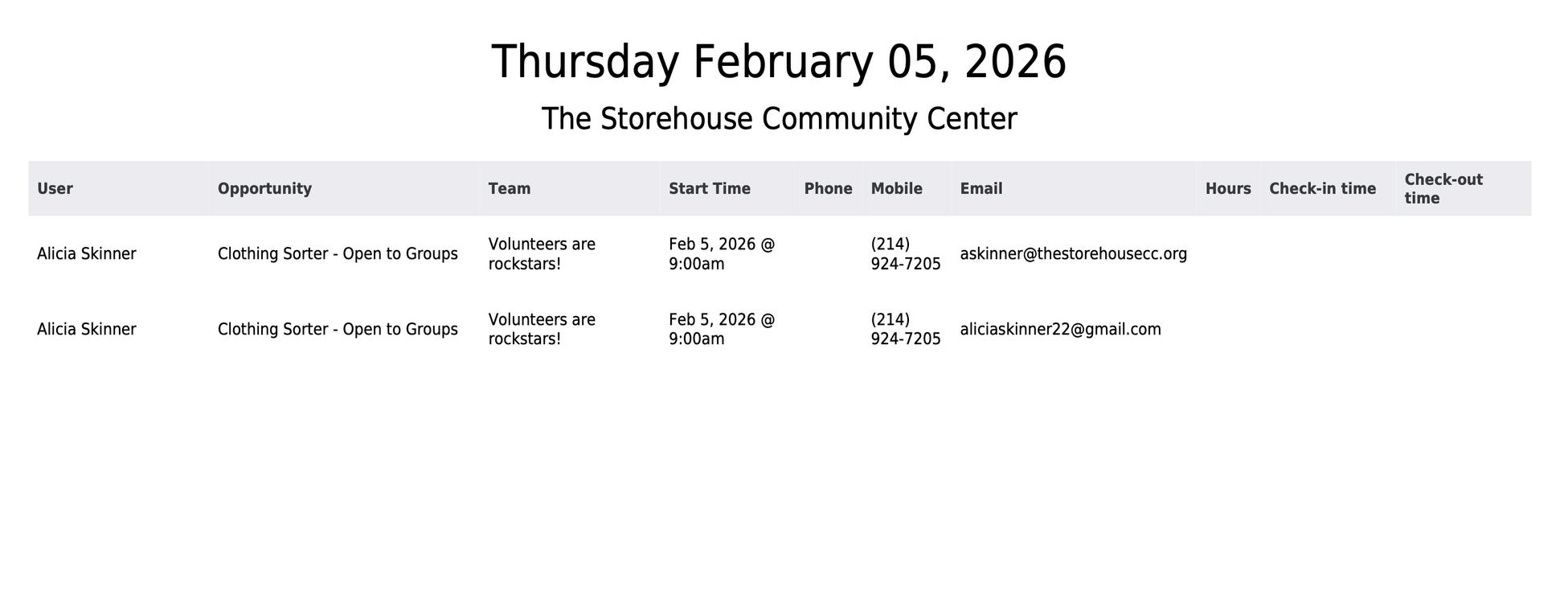 Thursday February 05, 2026

The Storehouse Community Center

| User | Opportunity | Team | Start Time | Phone | Mobile | Email | Hours | Check-in time | Check-out time |
|---|---|---|---|---|---|---|---|---|---|
| Alicia Skinner | Clothing Sorter - Open to Groups | Volunteers are rockstars! | Feb 5, 2026 @ 9:00am | | (214) 924-7205 | askinner@thestorehousecc.org | | | |
| Alicia Skinner | Clothing Sorter - Open to Groups | Volunteers are rockstars! | Feb 5, 2026 @ 9:00am | | (214) 924-7205 | aliciaskinner22@gmail.com | | | |